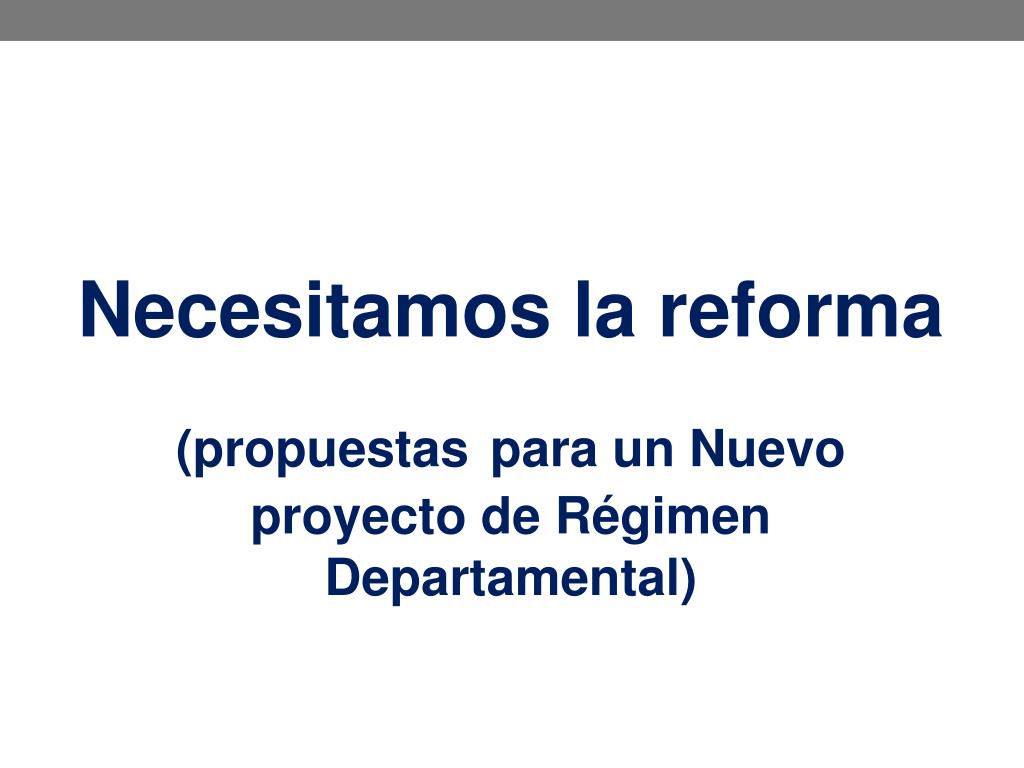 Necesitamos la reforma

(propuestas para un Nuevo proyecto de Régimen Departamental)